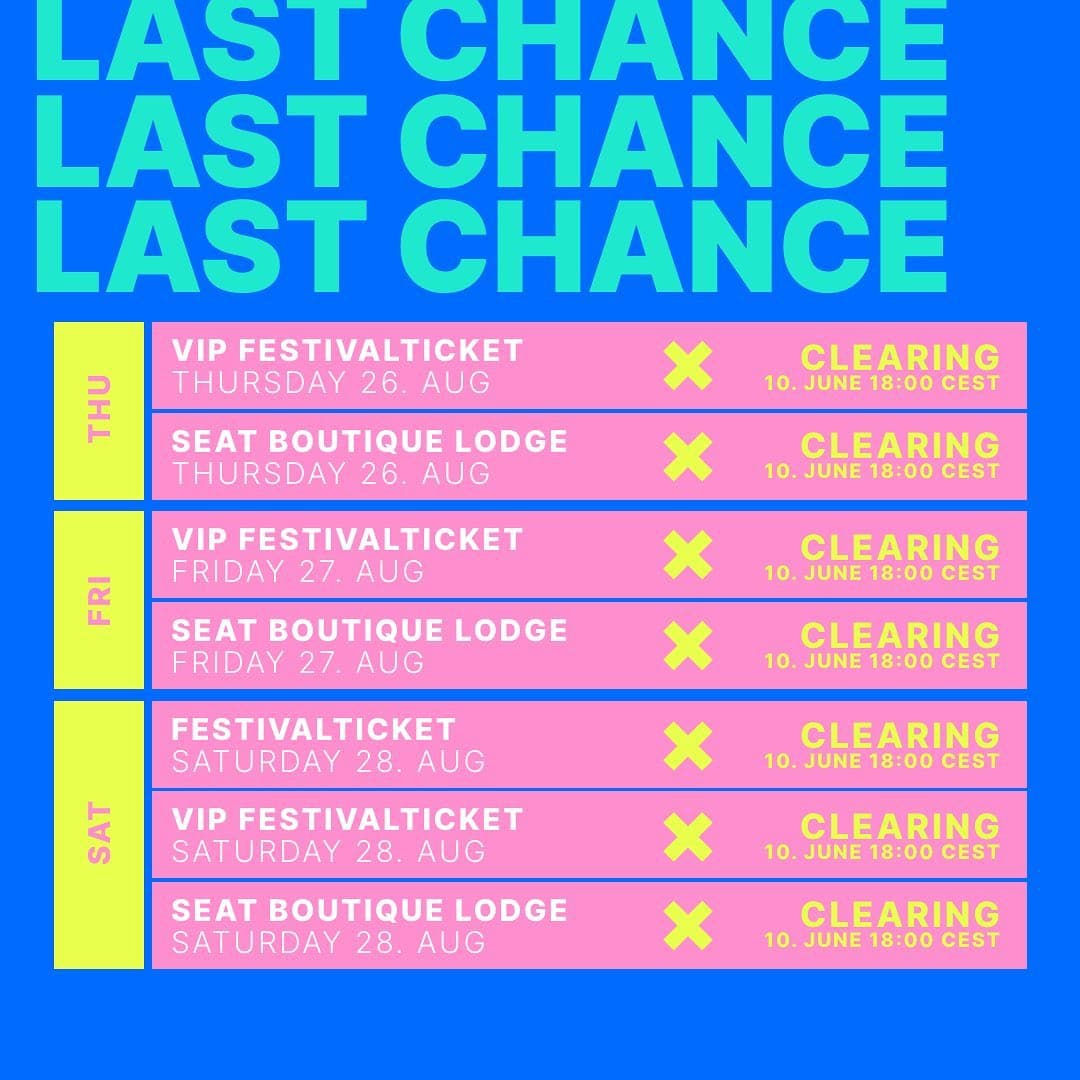 LAST CHANCE
LAST CHANCE
LAST CHANCE

THU

VIP FESTIVALTICKET
THURSDAY 26. AUG
CLEARING
10. JUNE 18:00 CEST

SEAT BOUTIQUE LODGE
THURSDAY 26. AUG
CLEARING
10. JUNE 18:00 CEST

FRI

VIP FESTIVALTICKET
FRIDAY 27. AUG
CLEARING
10. JUNE 18:00 CEST

SEAT BOUTIQUE LODGE
FRIDAY 27. AUG
CLEARING
10. JUNE 18:00 CEST

SAT

FESTIVALTICKET
SATURDAY 28. AUG
CLEARING
10. JUNE 18:00 CEST

VIP FESTIVALTICKET
SATURDAY 28. AUG
CLEARING
10. JUNE 18:00 CEST

SEAT BOUTIQUE LODGE
SATURDAY 28. AUG
CLEARING
10. JUNE 18:00 CEST